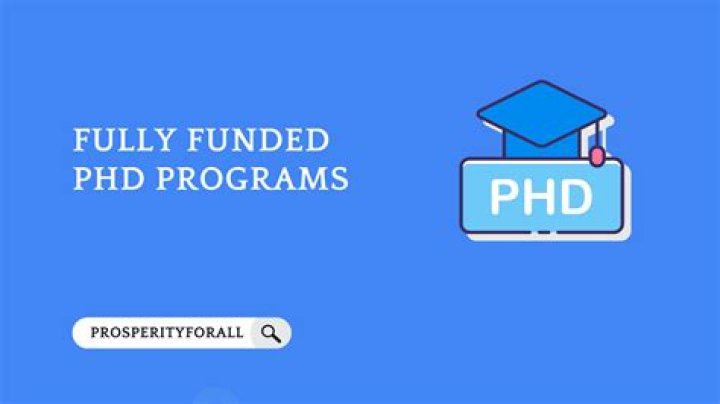 FULLY FUNDED
PHD PROGRAMS

PHD

PROSPERITYFORALL